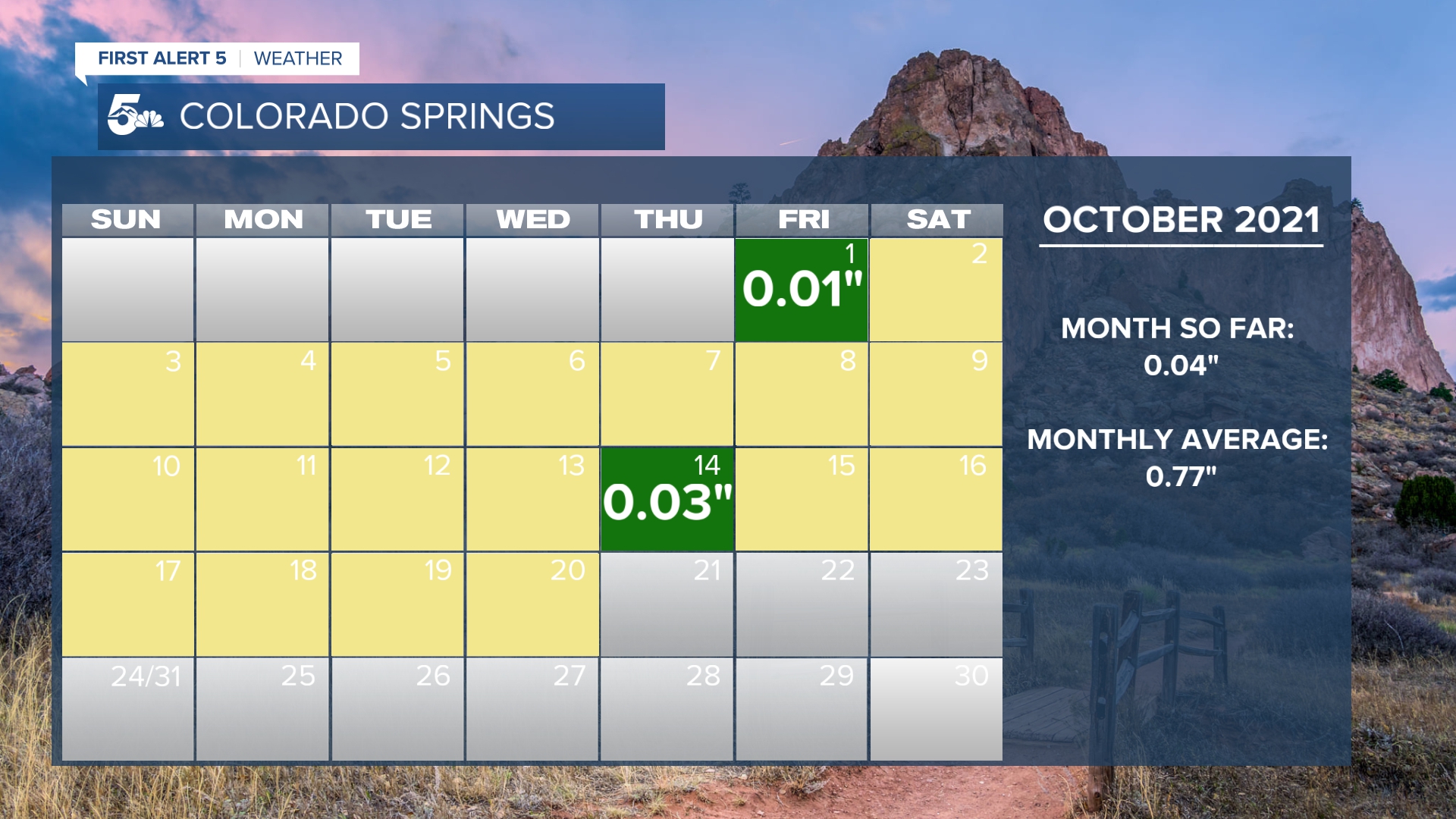 FIRST ALERT 5 | WEATHER

5 COLORADO SPRINGS

| SUN | MON | TUE | WED | THU | FRI | SAT |
|---|---|---|---|---|---|---|
| | | | | | 1 0.01" | 2 |
| 3 | 4 | 5 | 6 | 7 | 8 | 9 |
| 10 | 11 | 12 | 13 | 14 0.03" | 15 | 16 |
| 17 | 18 | 19 | 20 | 21 | 22 | 23 |
| 24/31 | 25 | 26 | 27 | 28 | 29 | 30 |

OCTOBER 2021

MONTH SO FAR: 0.04"

MONTHLY AVERAGE: 0.77"